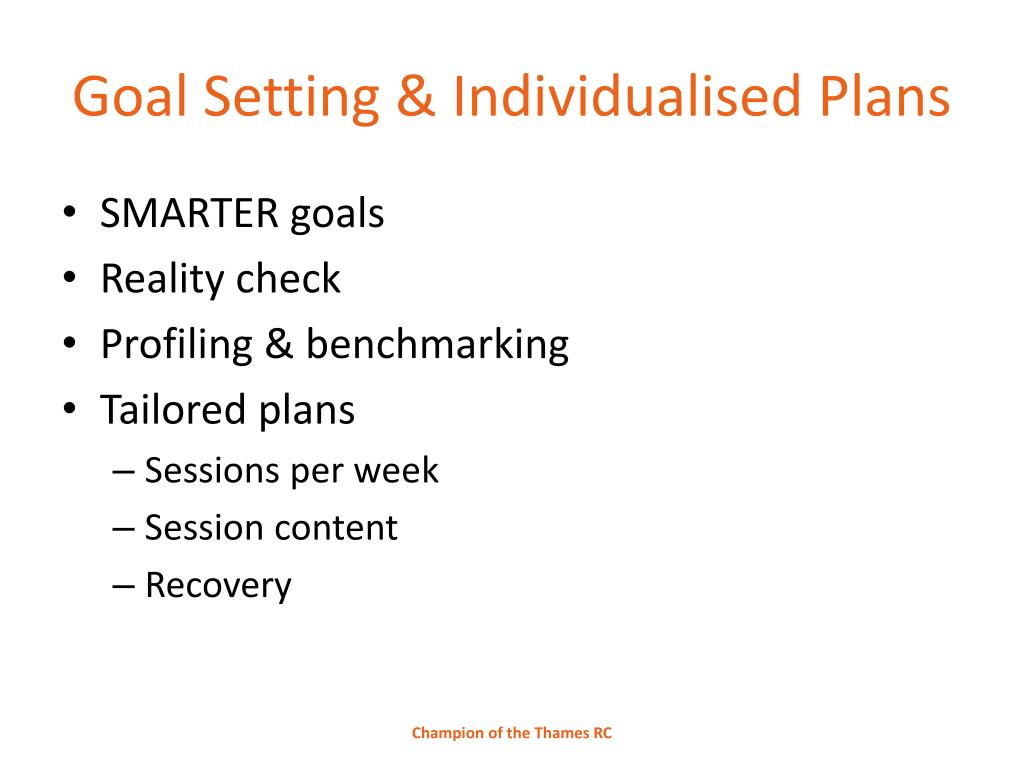 Goal Setting & Individualised Plans

• SMARTER goals
• Reality check
• Profiling & benchmarking
• Tailored plans
– Sessions per week
– Session content
– Recovery

Champion of the Thames RC